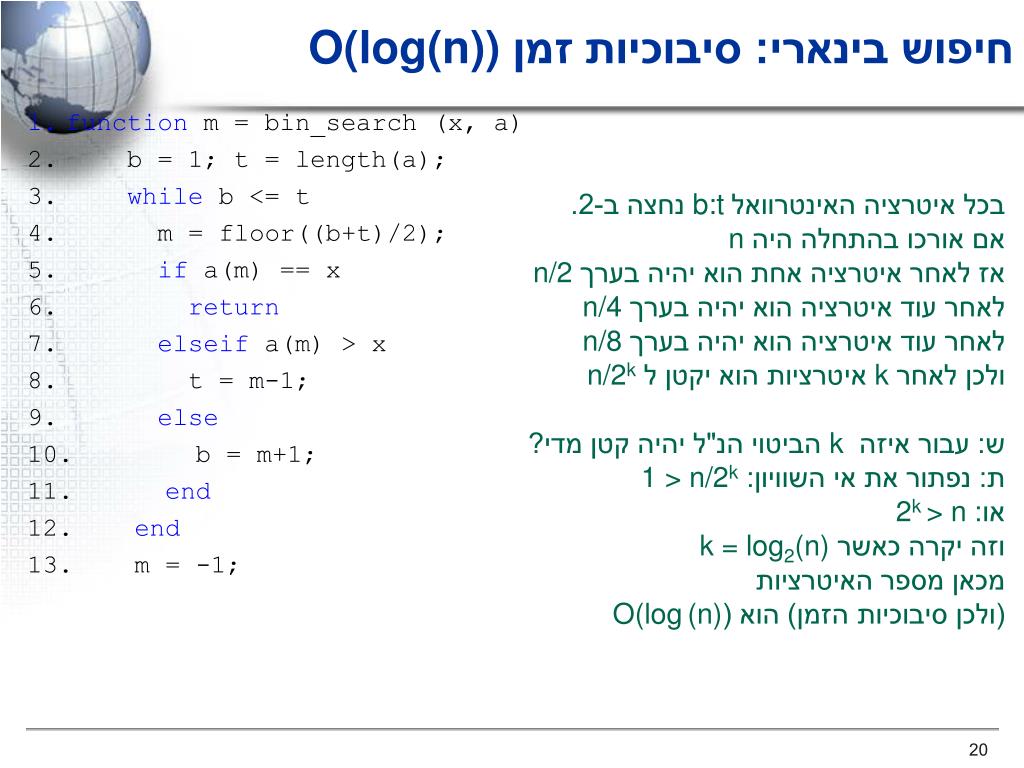 חיפוש בינארי: סיבוכיות זמן O(log(n))

1. function m = bin_search (x, a)
2.     b = 1; t = length(a);
3.     while b <= t
4.       m = floor((b+t)/2);
5.       if a(m) == x
6.         return
7.       elseif a(m) > x
8.         t = m-1;
9.       else
10.        b = m+1;
11.      end
12.    end
13.    m = -1;

בכל איטרציה האינטרוואל b:t נחצה ב-2.
אם אורכו בהתחלה היה n
אז לאחר איטרציה אחת הוא יהיה בערך n/2
לאחר עוד איטרציה הוא יהיה בערך n/4
לאחר עוד איטרציה הוא יהיה בערך n/8
ולכן לאחר k איטרציות הוא יקטן ל $n/2^k$

ש: עבור איזה k הביטוי הנ"ל יהיה קטן מדי?
ת: נפתור את אי השוויון: $1 > n/2^k$
או: $2^k > n$
וזה יקרה כאשר $k = \log_2(n)$
מכאן מספר האיטרציות
(ולכן סיבוכיות הזמן) הוא O(log (n))

20